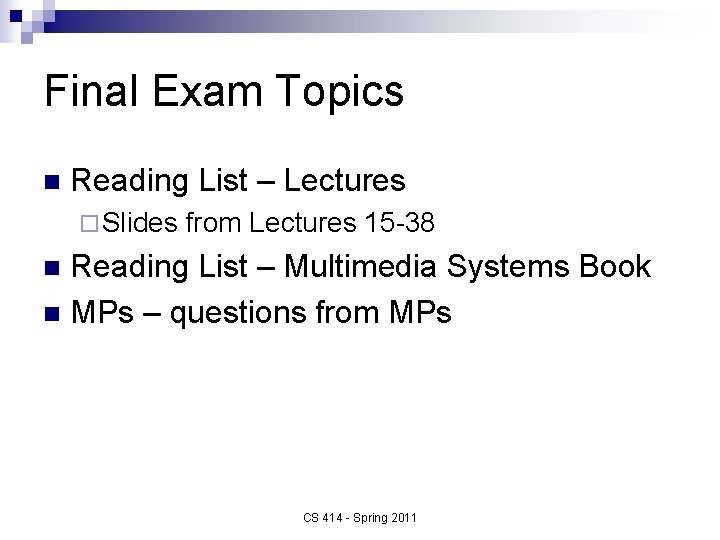 Final Exam Topics

Reading List – Lectures

Slides from Lectures 15-38

Reading List – Multimedia Systems Book

MPs – questions from MPs

CS 414 - Spring 2011